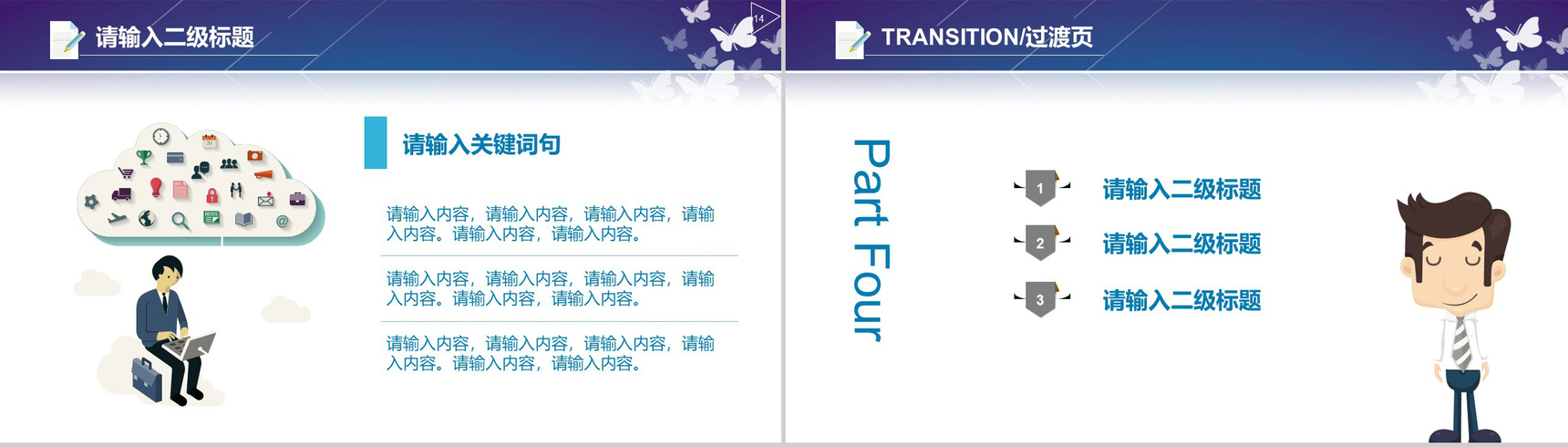 请输入二级标题

14

请输入关键词句

请输入内容，请输入内容，请输入内容，请输入内容。请输入内容，请输入内容。

请输入内容，请输入内容，请输入内容，请输入内容。请输入内容，请输入内容。

请输入内容，请输入内容，请输入内容，请输入内容。请输入内容，请输入内容。

TRANSITION/过渡页

Part Four

1 请输入二级标题

2 请输入二级标题

3 请输入二级标题